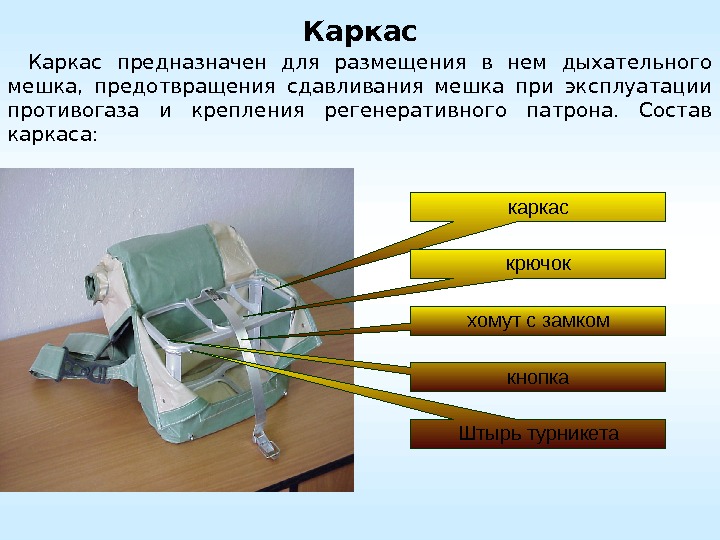 Каркас

Каркас предназначен для размещения в нем дыхательного мешка, предотвращения сдавливания мешка при эксплуатации противогаза и крепления регенеративного патрона. Состав каркаса:

каркас

крючок

хомут с замком

кнопка

Штырь турникета